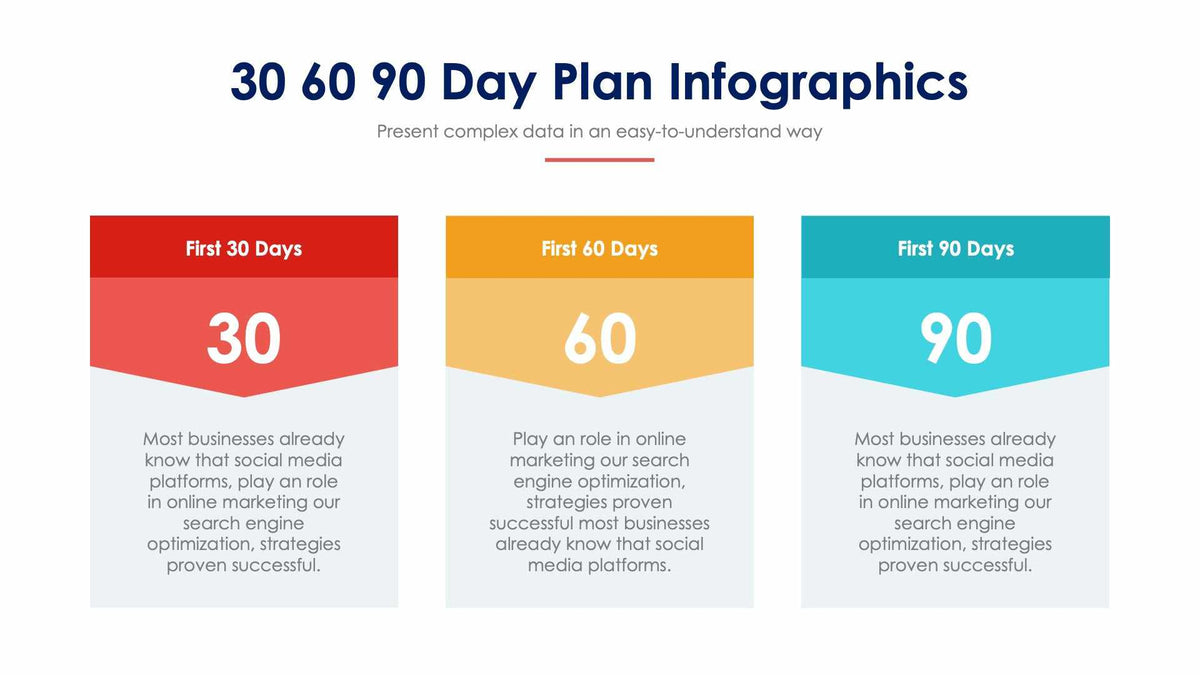 30 60 90 Day Plan Infographics

Present complex data in an easy-to-understand way

First 30 Days

30

Most businesses already know that social media platforms, play an role in online marketing our search engine optimization, strategies proven successful.

First 60 Days

60

Play an role in online marketing our search engine optimization, strategies proven successful most businesses already know that social media platforms.

First 90 Days

90

Most businesses already know that social media platforms, play an role in online marketing our search engine optimization, strategies proven successful.